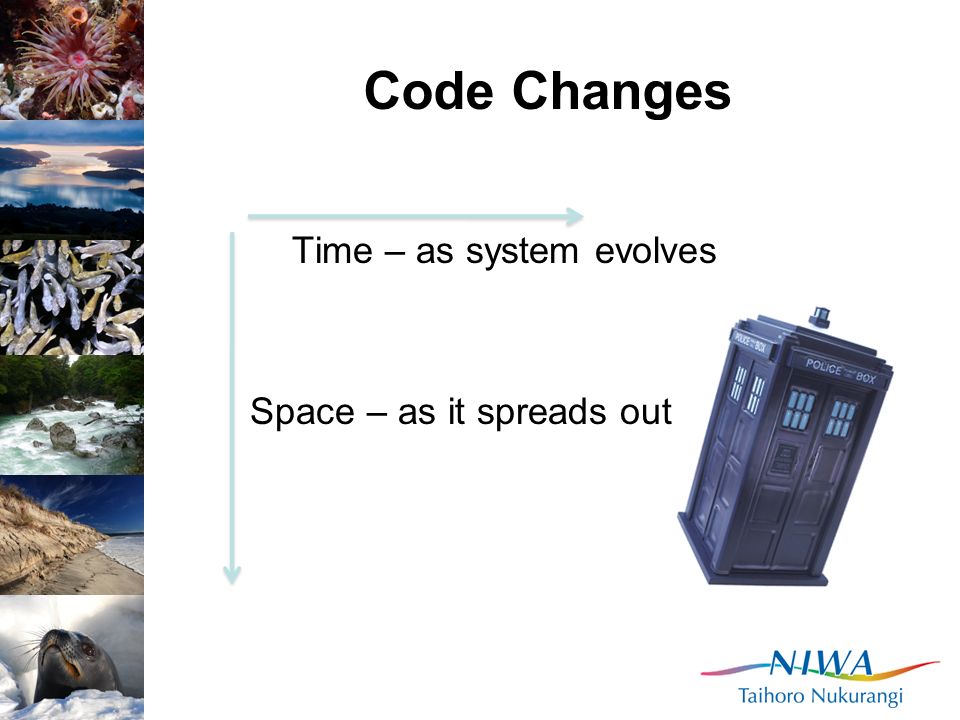 Code Changes

Time – as system evolves

Space – as it spreads out

POLICE BOX

POLICE BOX

NIWA
Taihoro Nukurangi